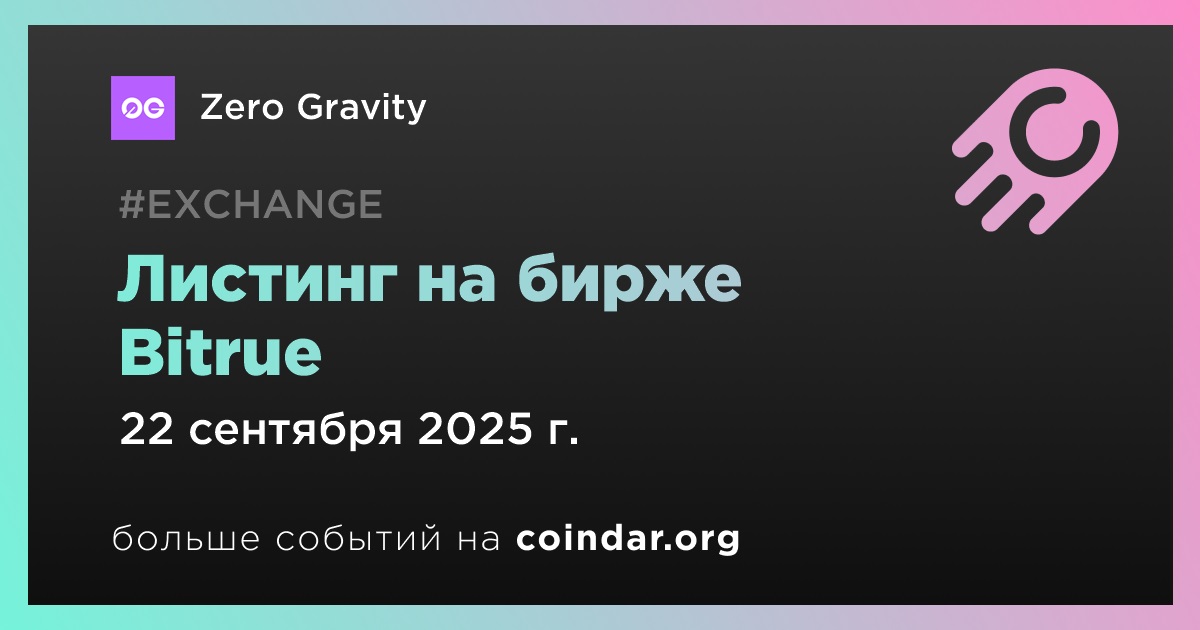 0G Zero Gravity

#EXCHANGE

Листинг на бирже Bitrue

22 сентября 2025 г.

больше событий на coindar.org